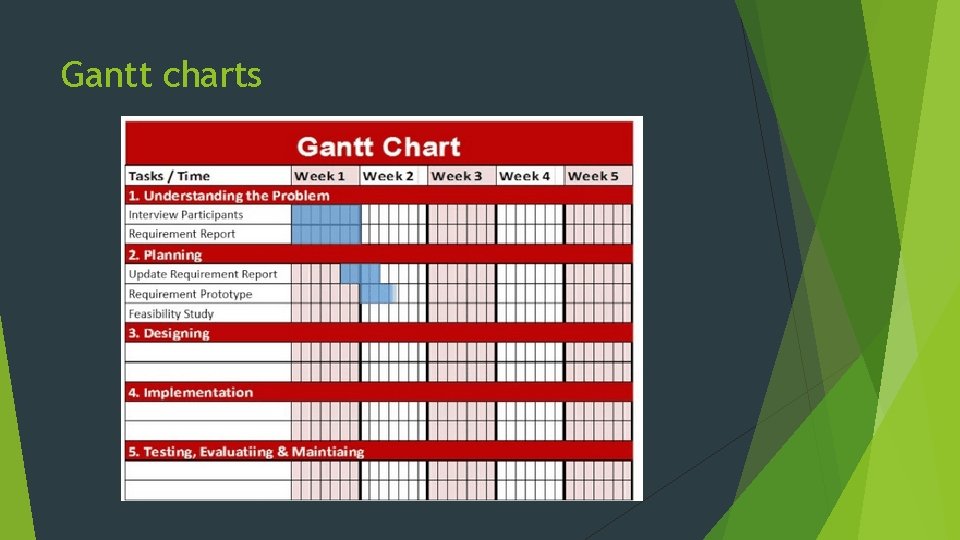 Gantt charts

Gantt Chart

| Tasks / Time | Week 1 | Week 2 | Week 3 | Week 4 | Week 5 |
|---|---|---|---|---|---|
| 1. Understanding the Problem | | | | | |
| Interview Participants | | | | | |
| Requirement Report | | | | | |
| 2. Planning | | | | | |
| Update Requirement Report | | | | | |
| Requirement Prototype | | | | | |
| Feasibility Study | | | | | |
| 3. Designing | | | | | |
| | | | | | |
| | | | | | |
| 4. Implementation | | | | | |
| | | | | | |
| | | | | | |
| 5. Testing, Evaluatiing & Maintiaing | | | | | |
| | | | | | |
| | | | | | |